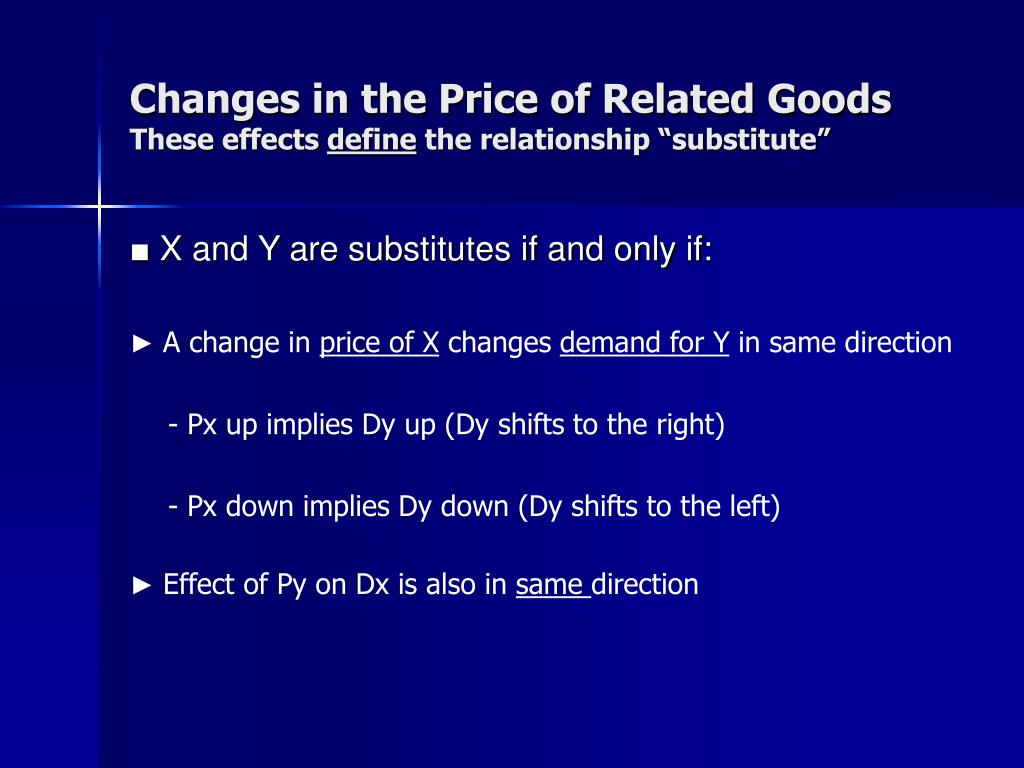 Changes in the Price of Related Goods
These effects define the relationship “substitute”

■ X and Y are substitutes if and only if:

► A change in price of X changes demand for Y in same direction

- Px up implies Dy up (Dy shifts to the right)

- Px down implies Dy down (Dy shifts to the left)

► Effect of Py on Dx is also in same direction